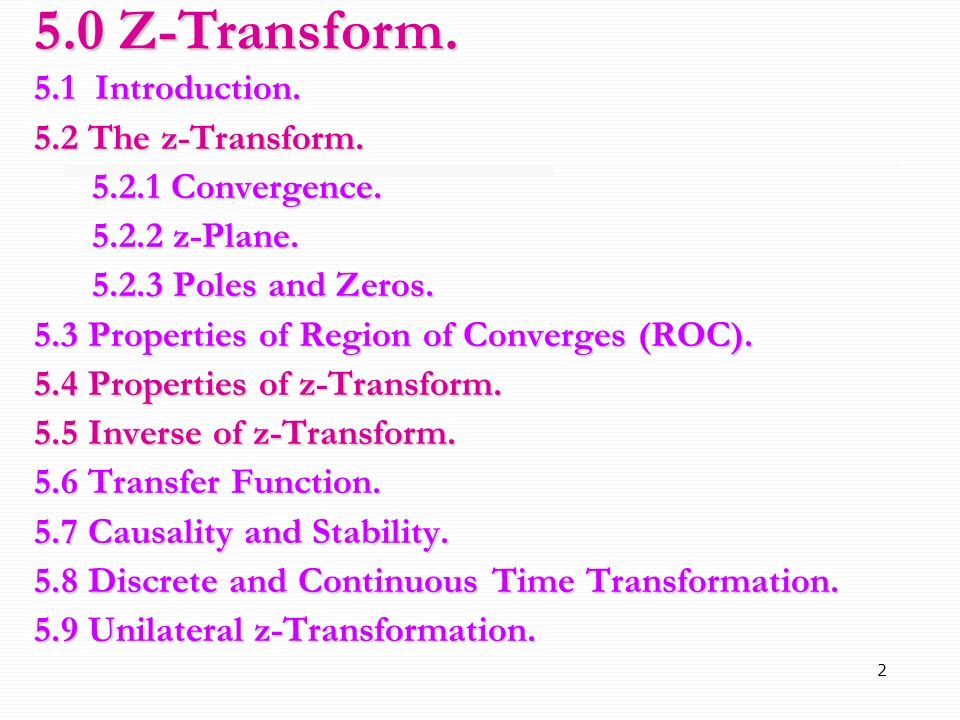 5.0 Z-Transform.

5.1 Introduction.

5.2 The z-Transform.

5.2.1 Convergence.

5.2.2 z-Plane.

5.2.3 Poles and Zeros.

5.3 Properties of Region of Converges (ROC).

5.4 Properties of z-Transform.

5.5 Inverse of z-Transform.

5.6 Transfer Function.

5.7 Causality and Stability.

5.8 Discrete and Continuous Time Transformation.

5.9 Unilateral z-Transformation.

2